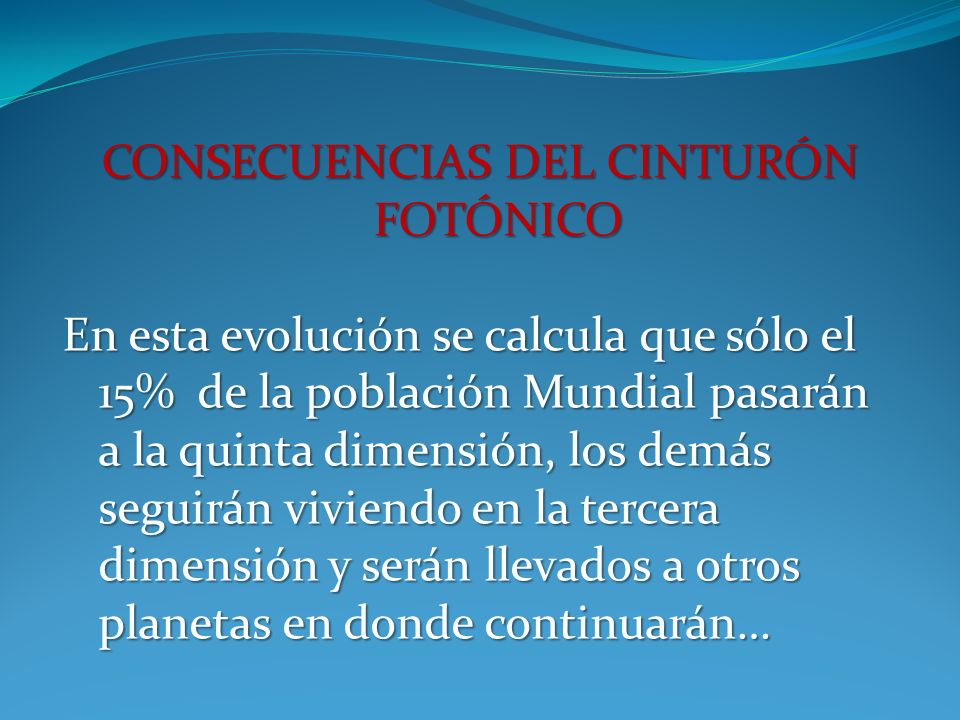 CONSECUENCIAS DEL CINTURÓN FOTÓNICO

En esta evolución se calcula que sólo el 15%  de la población Mundial pasarán a la quinta dimensión, los demás seguirán viviendo en la tercera dimensión y serán llevados a otros planetas en donde continuarán…